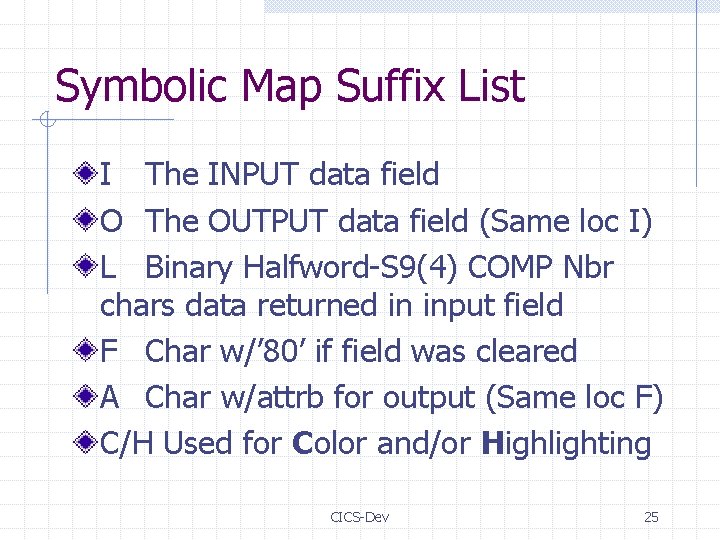 Symbolic Map Suffix List

I The INPUT data field

O The OUTPUT data field (Same loc I)

L Binary Halfword-S9(4) COMP Nbr chars data returned in input field

F Char w/’80’ if field was cleared

A Char w/attrb for output (Same loc F)

C/H Used for Color and/or Highlighting

CICS-Dev

25